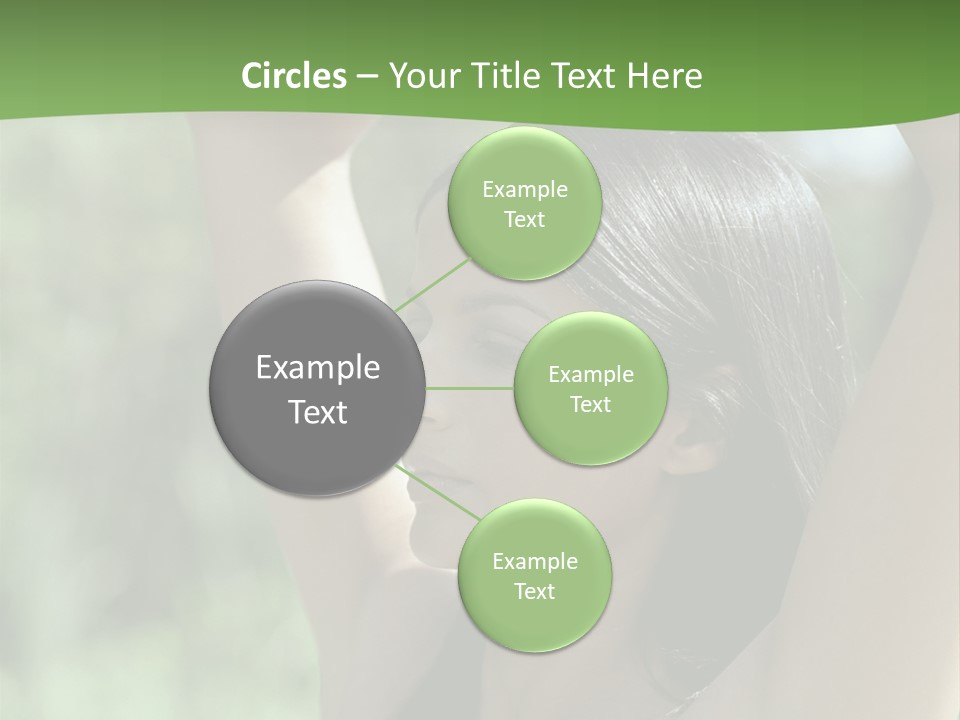 Circles – Your Title Text Here

Example Text

Example Text

Example Text

Example Text